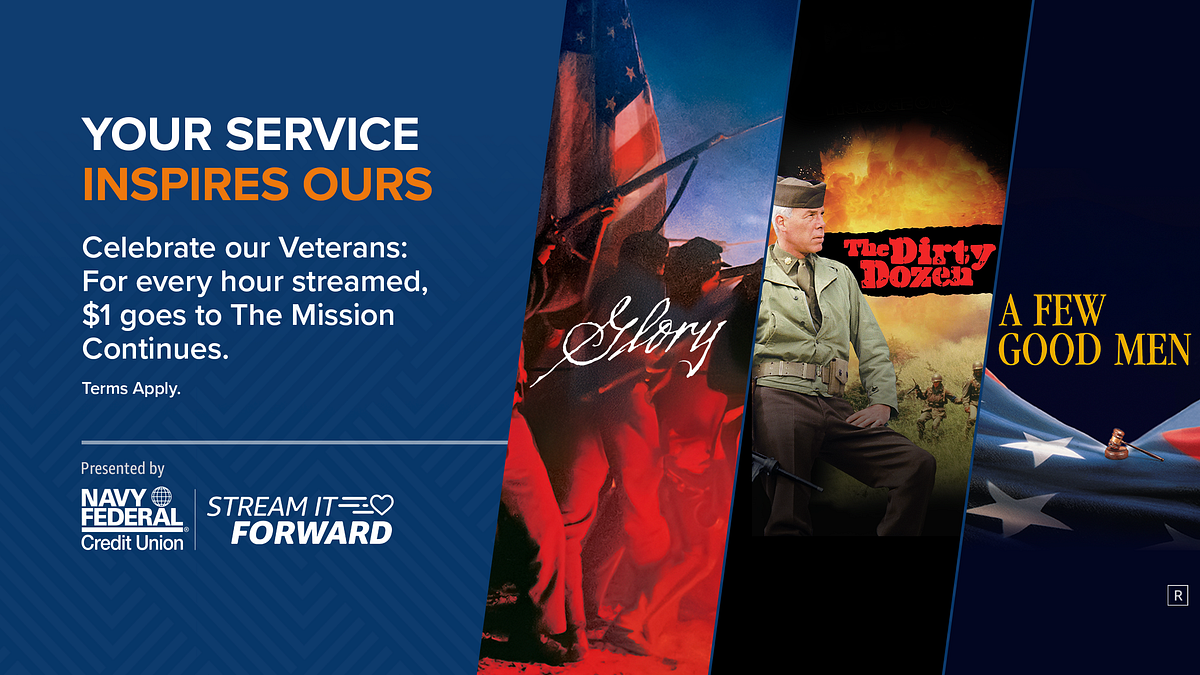 YOUR SERVICE
INSPIRES OURS

Celebrate our Veterans: For every hour streamed, $1 goes to The Mission Continues.

Terms Apply.

Presented by

NAVY FEDERAL Credit Union

STREAM IT FORWARD

Glory

The Dirty Dozen

A FEW GOOD MEN

R